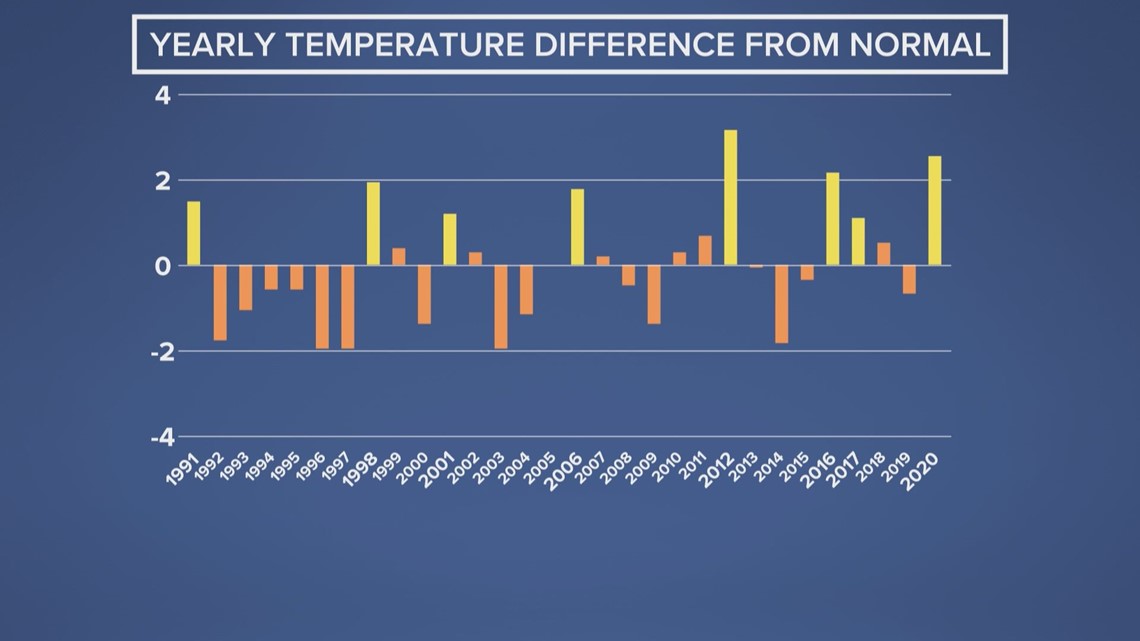 YEARLY TEMPERATURE DIFFERENCE FROM NORMAL

4
2
0
-2
-4

1991
1992
1993
1994
1995
1996
1997
1998
1999
2000
2001
2002
2003
2004
2005
2006
2007
2008
2009
2010
2011
2012
2013
2014
2015
2016
2017
2018
2019
2020